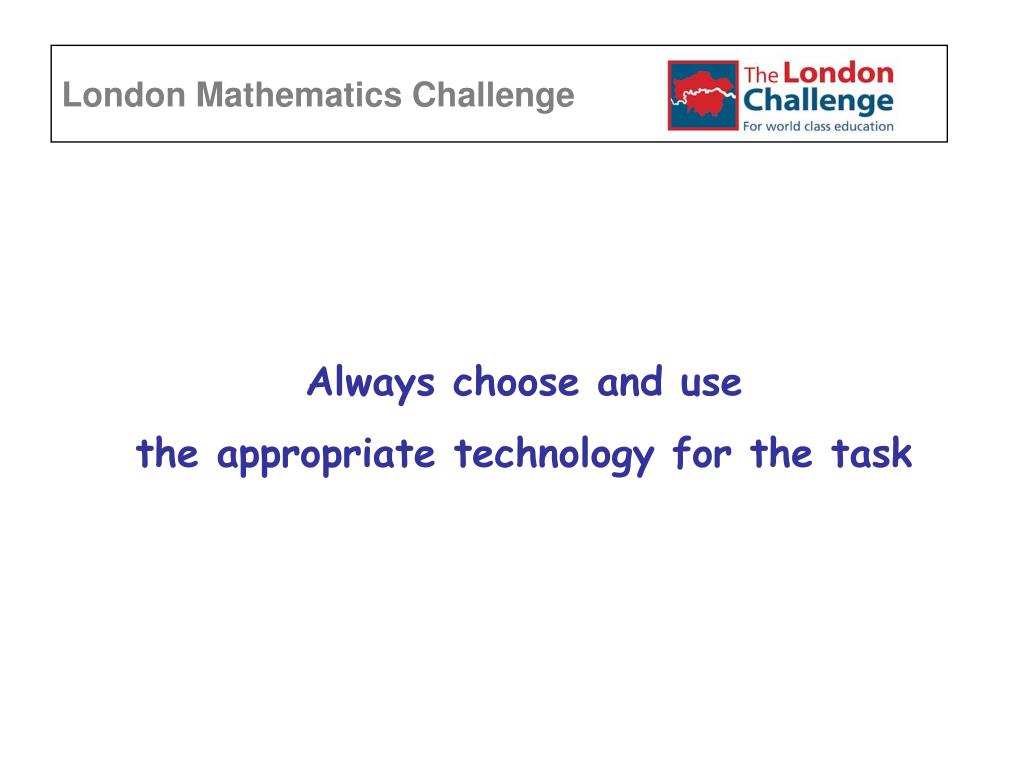 London Mathematics Challenge

The London Challenge
For world class education

Always choose and use
the appropriate technology for the task